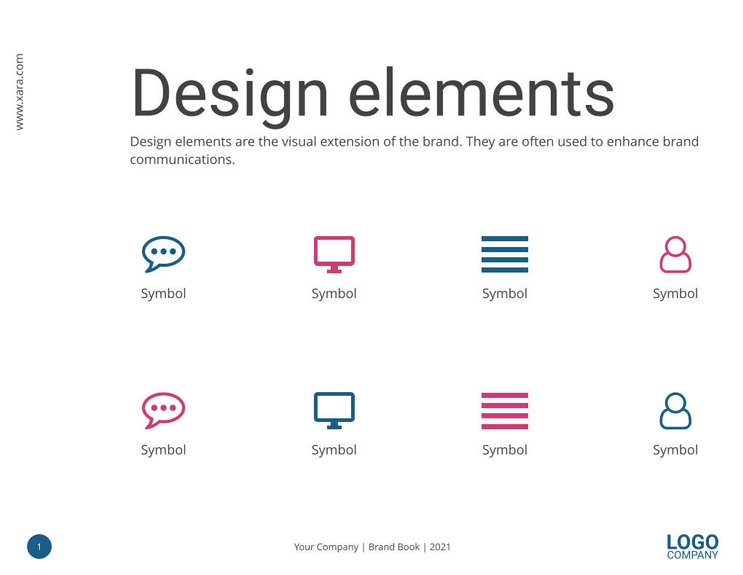 www.xara.com

Design elements

Design elements are the visual extension of the brand. They are often used to enhance brand communications.

Symbol

Symbol

Symbol

Symbol

Symbol

Symbol

Symbol

Symbol

1

Your Company | Brand Book | 2021

LOGO
COMPANY